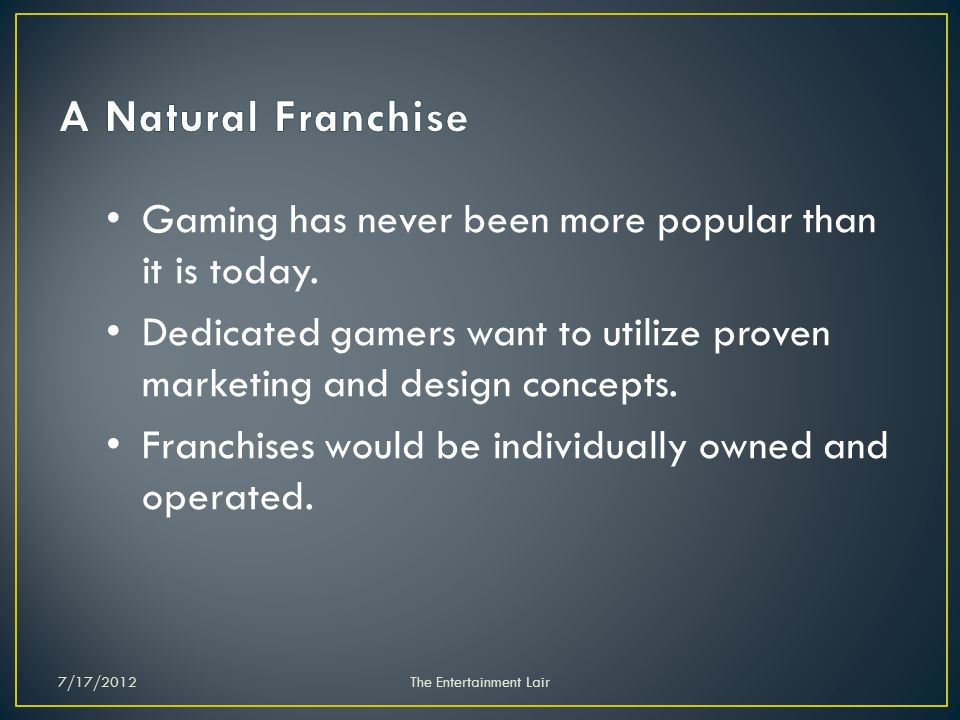 A Natural Franchise

• Gaming has never been more popular than it is today.

• Dedicated gamers want to utilize proven marketing and design concepts.

• Franchises would be individually owned and operated.

7/17/2012

The Entertainment Lair